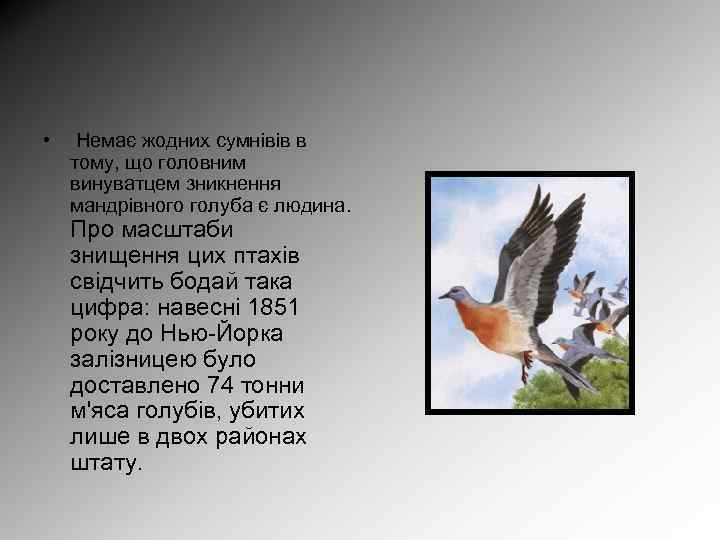 • Немає жодних сумнівів в тому, що головним винуватцем зникнення мандрівного голуба є людина. Про масштаби знищення цих птахів свідчить бодай така цифра: навесні 1851 року до Нью-Йорка залізницею було доставлено 74 тонни м'яса голубів, убитих лише в двох районах штату.